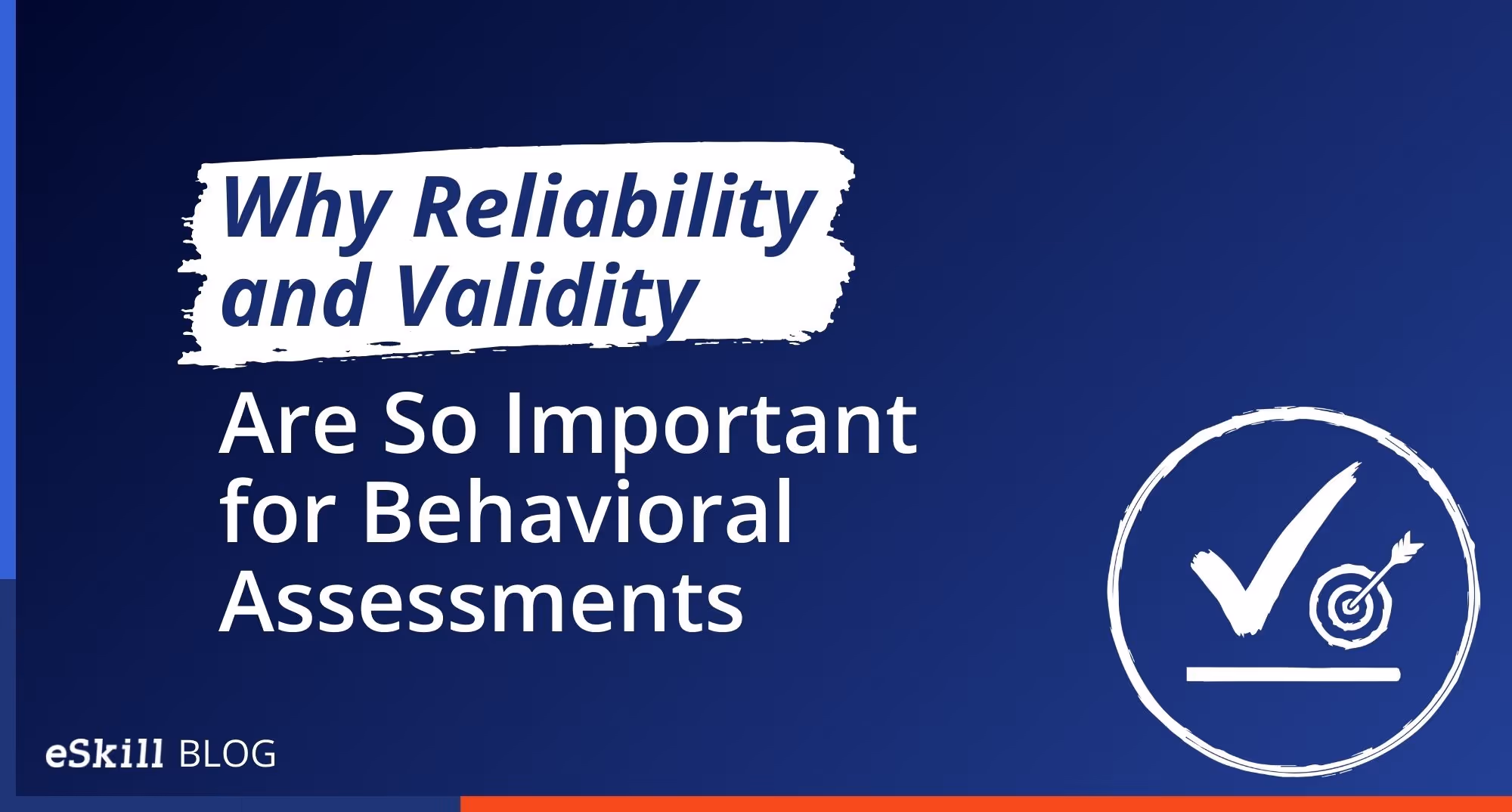 Why Reliability and Validity

Are So Important for Behavioral Assessments

eSkill BLOG